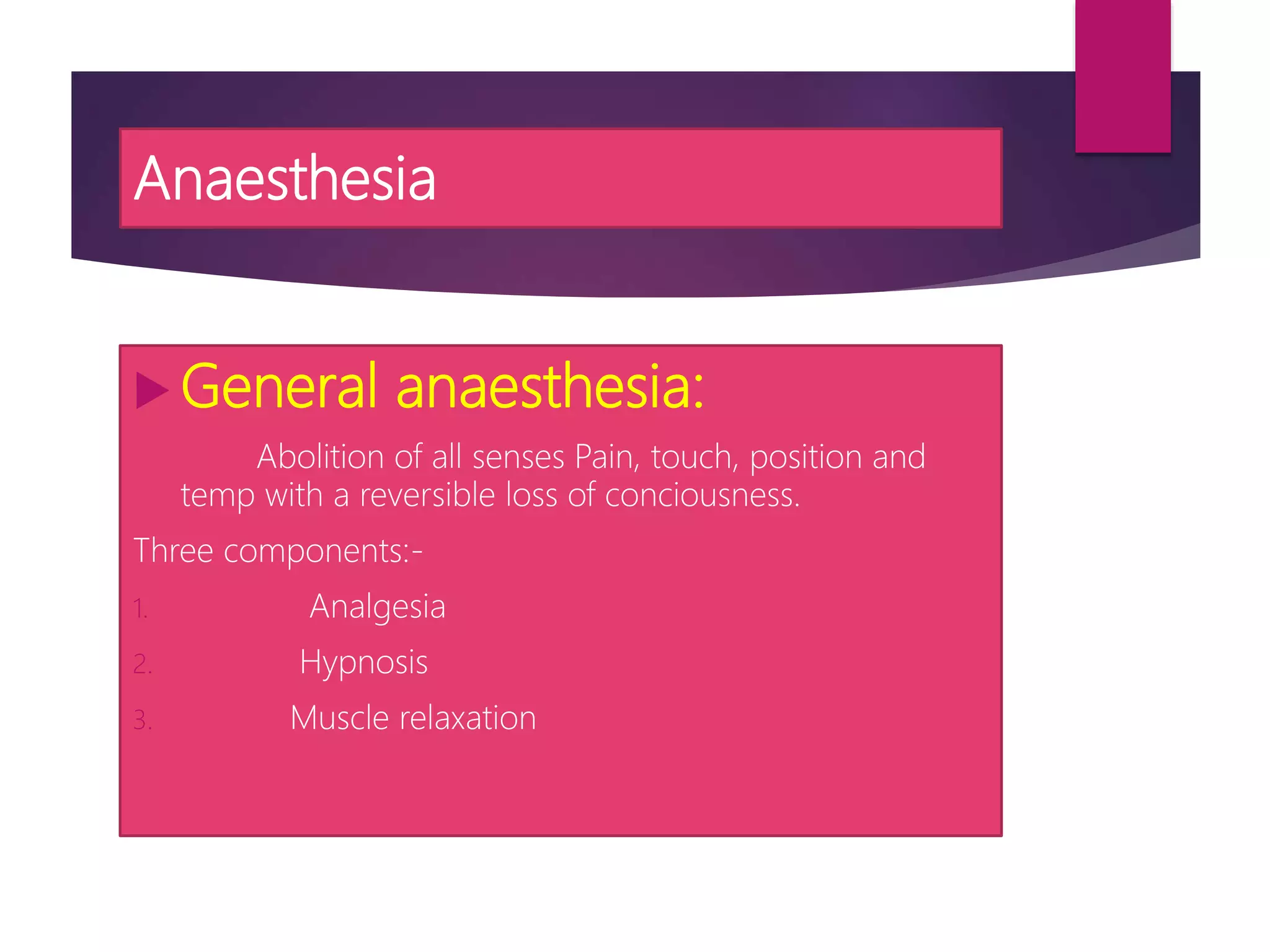 Anaesthesia

General anaesthesia:

Abolition of all senses Pain, touch, position and temp with a reversible loss of conciousness.

Three components:-

1. Analgesia
2. Hypnosis
3. Muscle relaxation